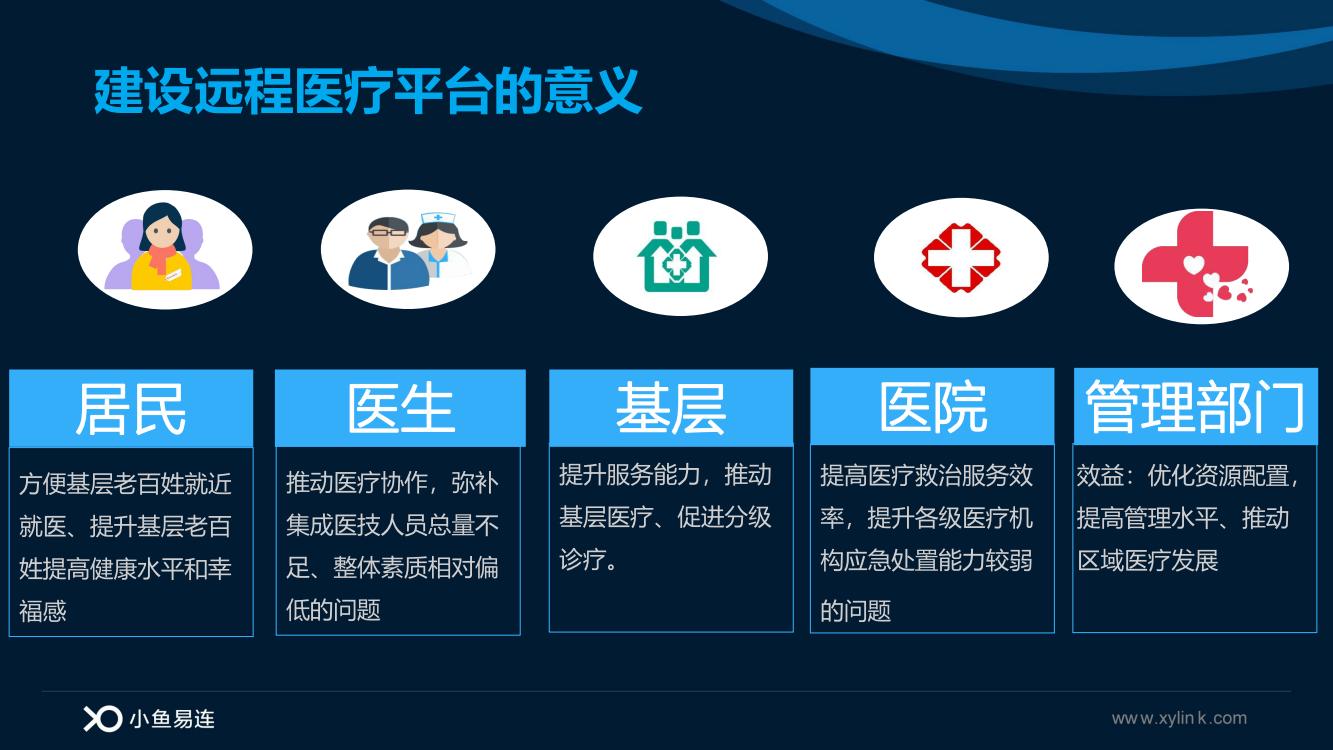 建设远程医疗平台的意义

居民

方便基层老百姓就近就医、提升基层老百姓提高健康水平和幸福感

医生

推动医疗协作，弥补集成医技人员总量不足、整体素质相对偏低的问题

基层

提升服务能力，推动基层医疗、促进分级诊疗。

医院

提高医疗救治服务效率，提升各级医疗机构应急处置能力较弱的问题

管理部门

效益：优化资源配置，提高管理水平、推动区域医疗发展

小鱼易连

www.xylink.com